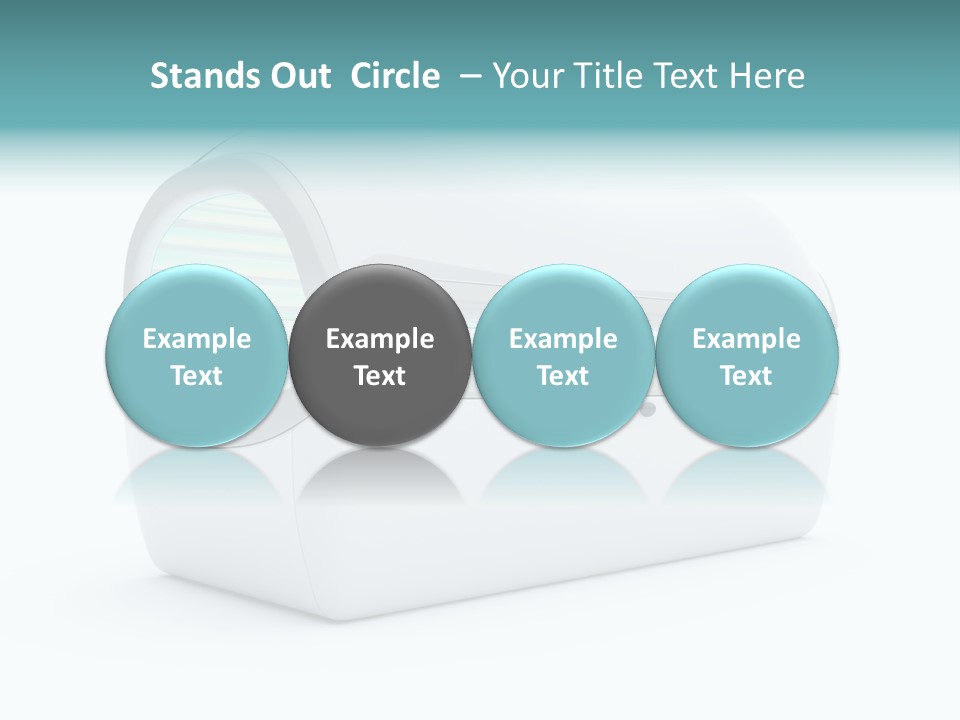 Stands Out Circle – Your Title Text Here

Example Text

Example Text

Example Text

Example Text